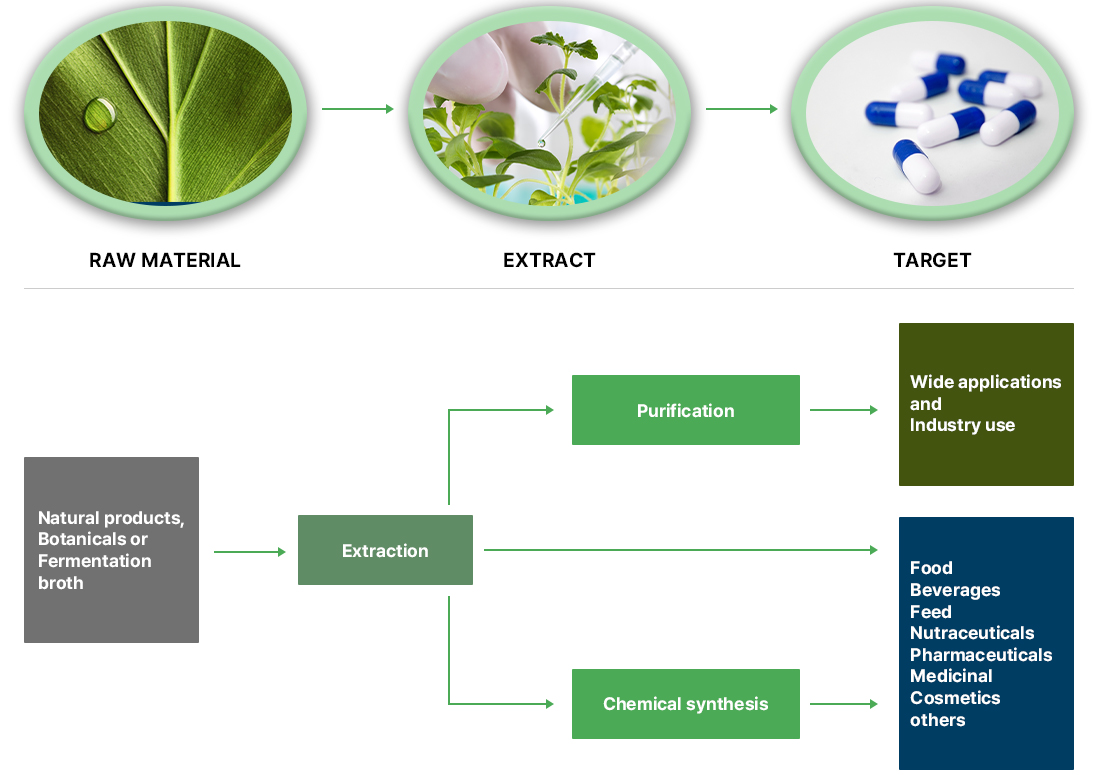 RAW MATERIAL

EXTRACT

TARGET

Natural products, Botanicals or Fermentation broth

Extraction

Purification

Chemical synthesis

Wide applications and Industry use

Food
Beverages
Feed
Nutraceuticals
Pharmaceuticals
Medicinal
Cosmetics
others